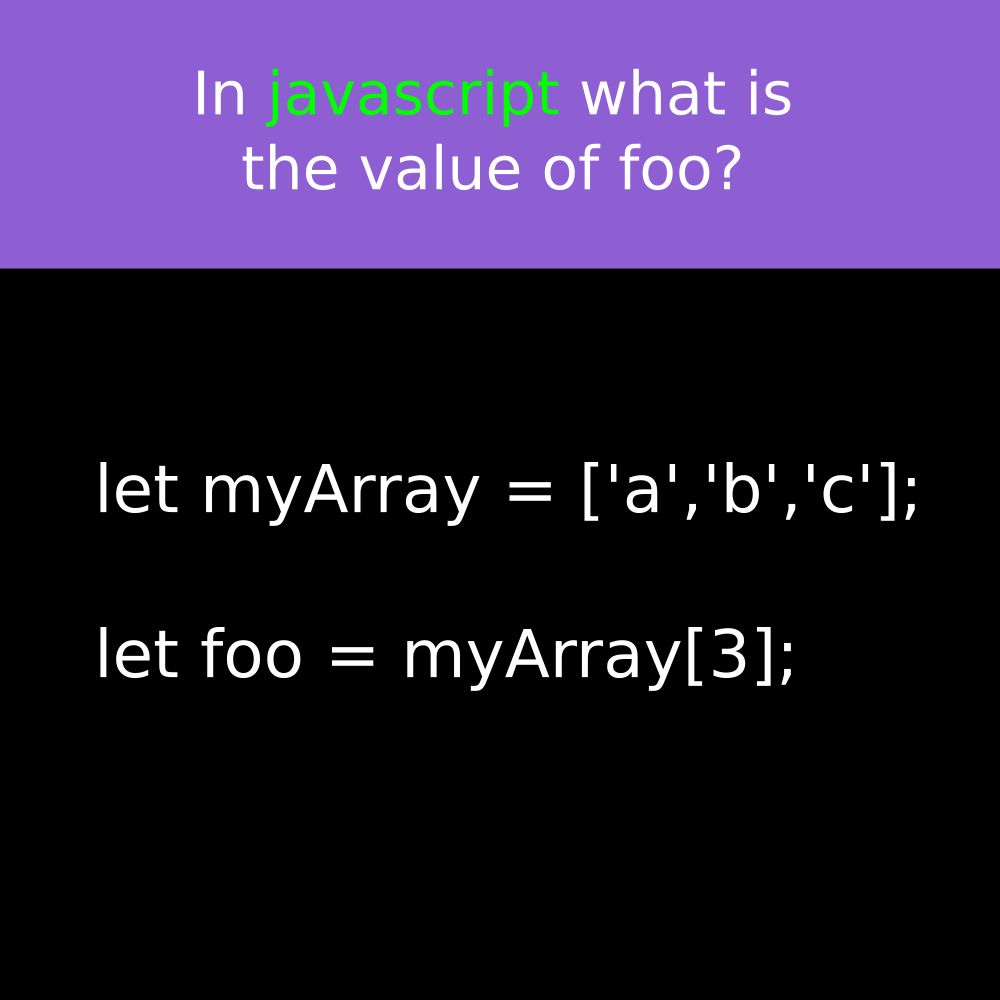 In javascript what is the value of foo?

let myArray = ['a','b','c'];

let foo = myArray[3];